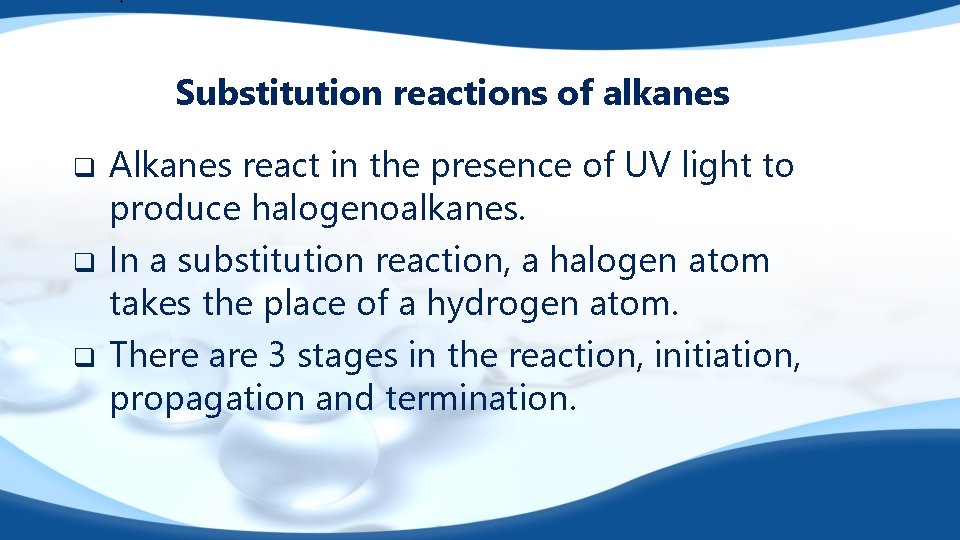 Substitution reactions of alkanes

❑ Alkanes react in the presence of UV light to produce halogenoalkanes.

❑ In a substitution reaction, a halogen atom takes the place of a hydrogen atom.

❑ There are 3 stages in the reaction, initiation, propagation and termination.